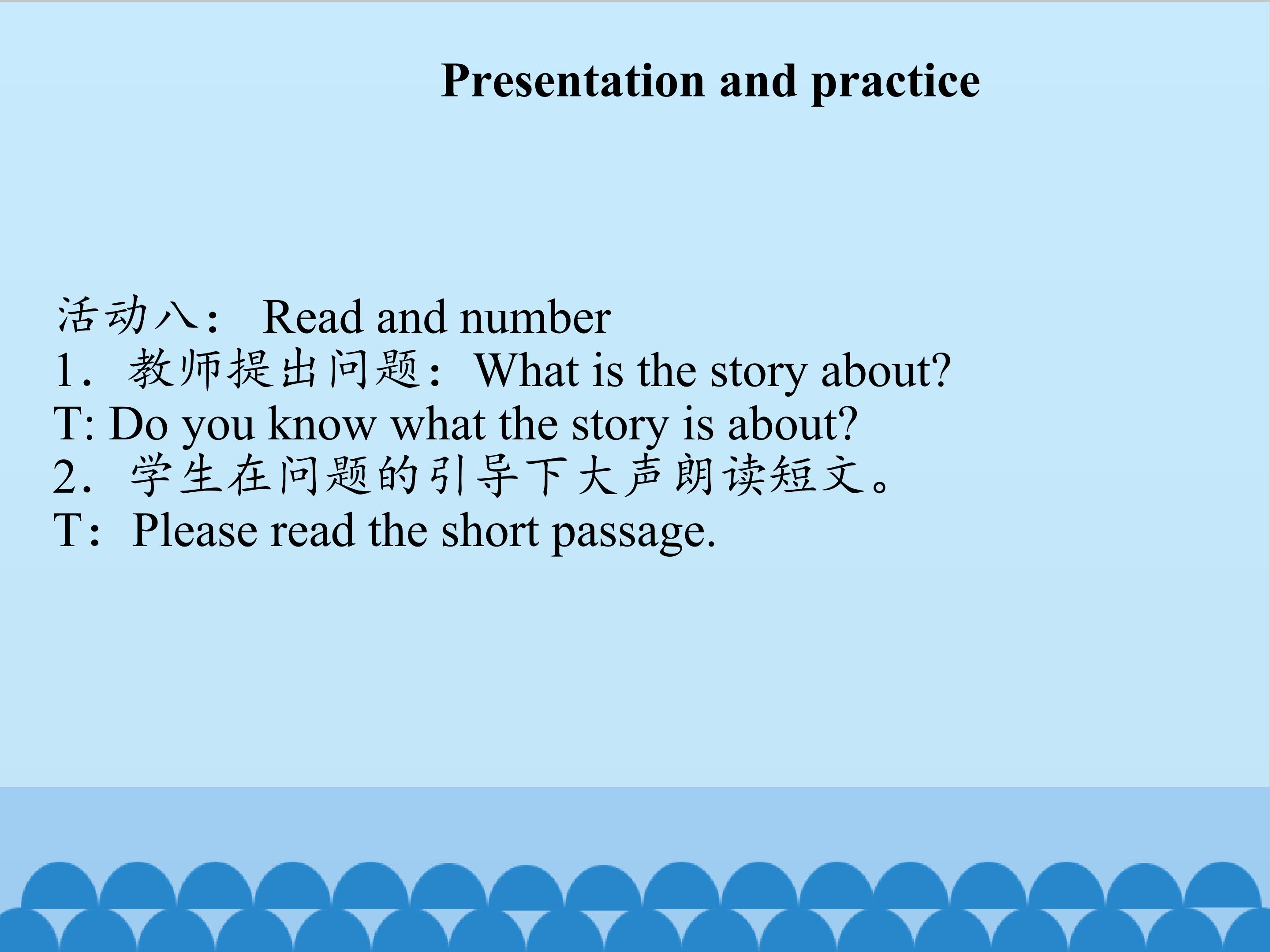 Presentation and practice

活动八： Read and number
1．教师提出问题：What is the story about?
T: Do you know what the story is about?
2．学生在问题的引导下大声朗读短文。
T：Please read the short passage.